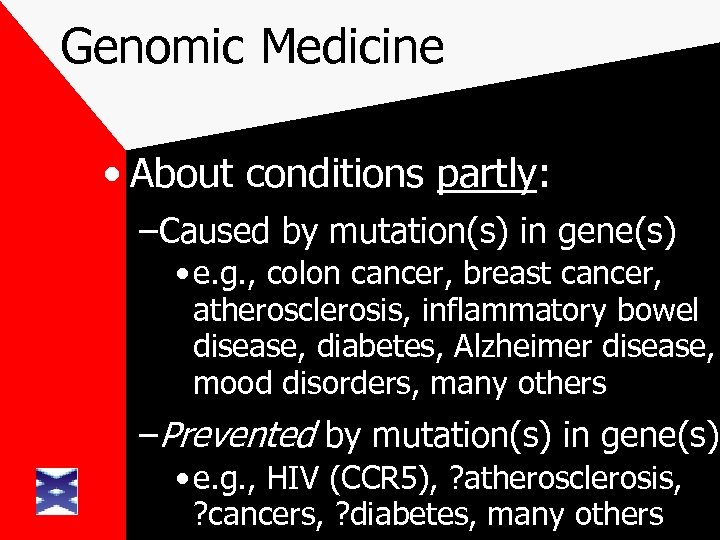 Genomic Medicine

• About conditions partly:

–Caused by mutation(s) in gene(s)

• e.g., colon cancer, breast cancer, atherosclerosis, inflammatory bowel disease, diabetes, Alzheimer disease, mood disorders, many others

–Prevented by mutation(s) in gene(s)

• e.g., HIV (CCR5), ?atherosclerosis, ?cancers, ?diabetes, many others